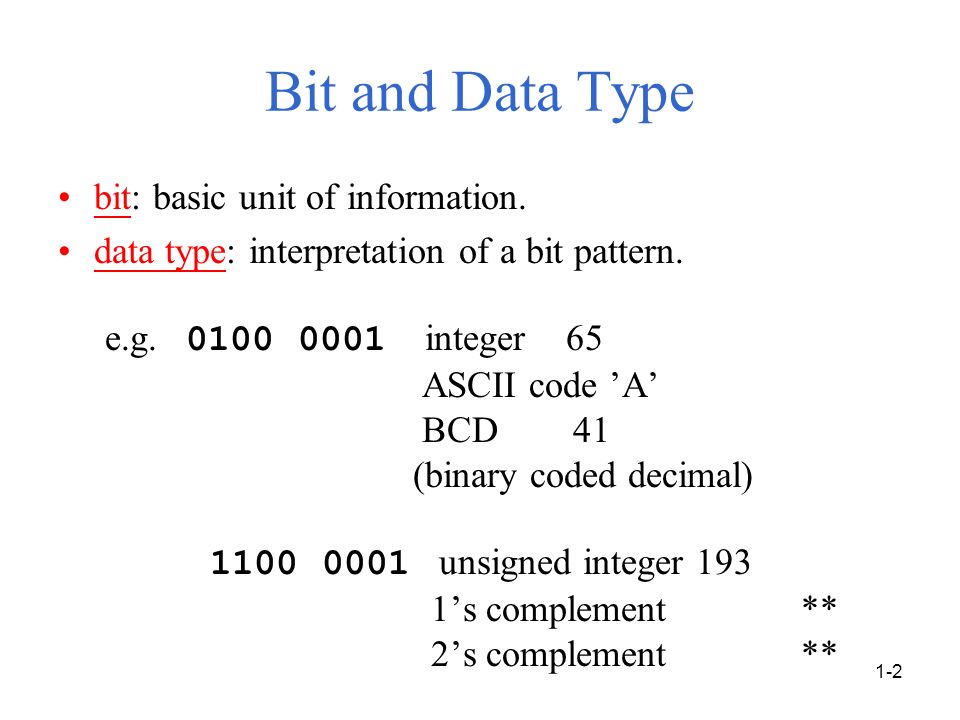 Bit and Data Type

• bit: basic unit of information.
• data type: interpretation of a bit pattern.

e.g. 0100 0001 integer 65
ASCII code ’A’
BCD 41
(binary coded decimal)

1100 0001 unsigned integer 193
1’s complement **
2’s complement **

1-2